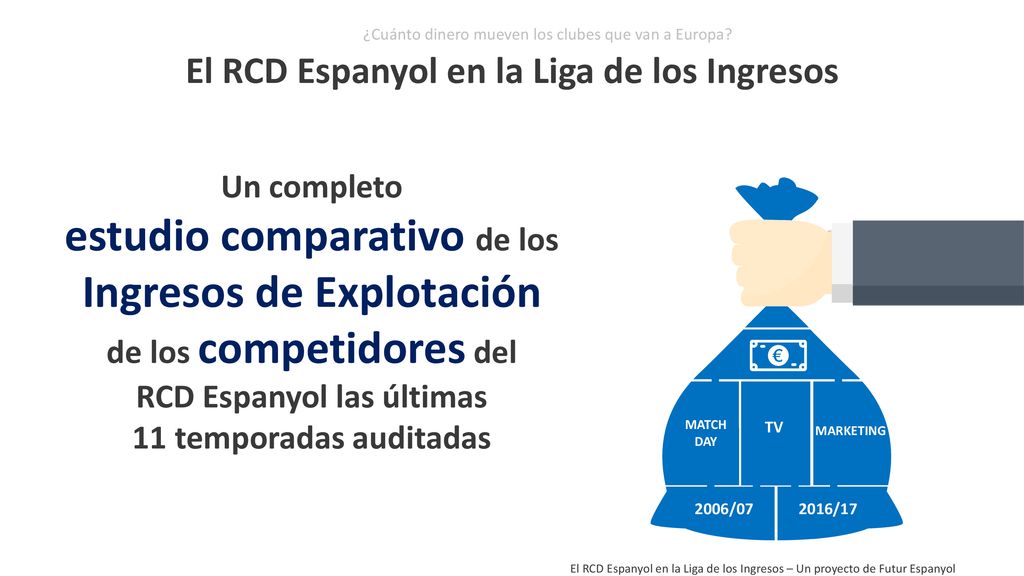 ¿Cuánto dinero mueven los clubes que van a Europa?

El RCD Espanyol en la Liga de los Ingresos

Un completo estudio comparativo de los Ingresos de Explotación de los competidores del RCD Espanyol las últimas 11 temporadas auditadas

€

MATCH DAY

TV

MARKETING

2006/07

2016/17

El RCD Espanyol en la Liga de los Ingresos – Un proyecto de Futur Espanyol